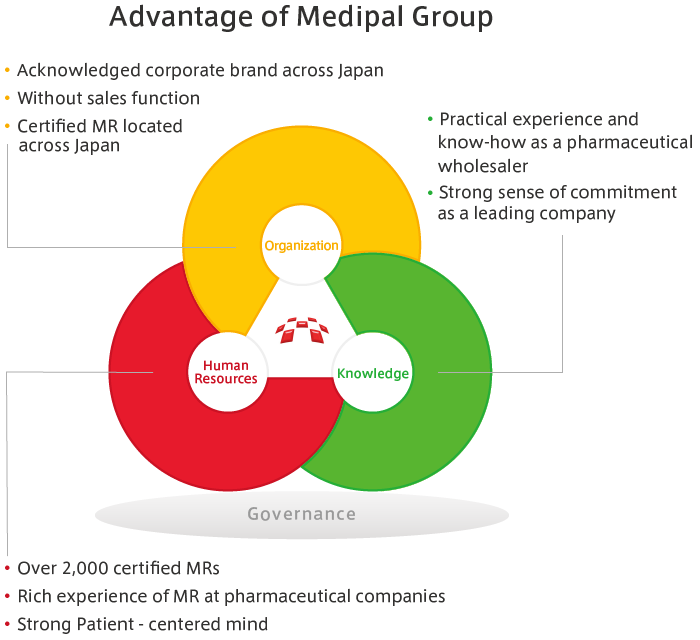 Advantage of Medipal Group

• Acknowledged corporate brand across Japan
• Without sales function
• Certified MR located across Japan

• Practical experience and know-how as a pharmaceutical wholesaler
• Strong sense of commitment as a leading company

Organization

Human Resources

Knowledge

Governance

• Over 2,000 certified MRs
• Rich experience of MR at pharmaceutical companies
• Strong Patient - centered mind